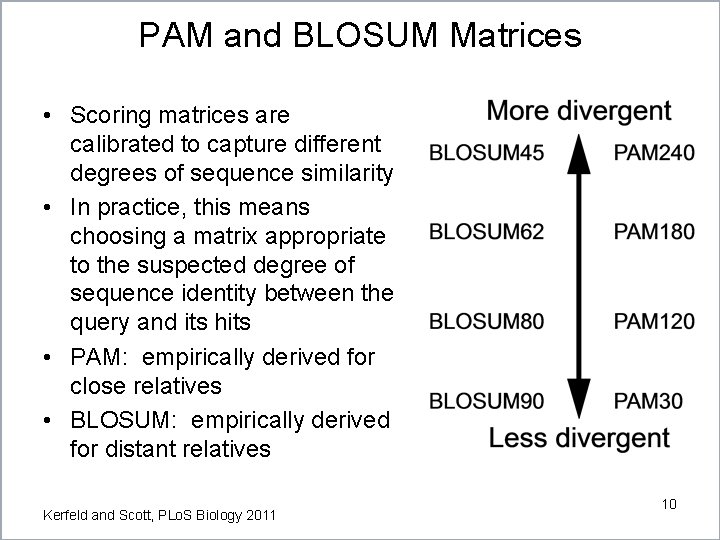 PAM and BLOSUM Matrices

• Scoring matrices are calibrated to capture different degrees of sequence similarity
• In practice, this means choosing a matrix appropriate to the suspected degree of sequence identity between the query and its hits
• PAM: empirically derived for close relatives
• BLOSUM: empirically derived for distant relatives

More divergent
BLOSUM45 PAM240
BLOSUM62 PAM180
BLOSUM80 PAM120
BLOSUM90 PAM30
Less divergent

Kerfeld and Scott, PLoS Biology 2011

10